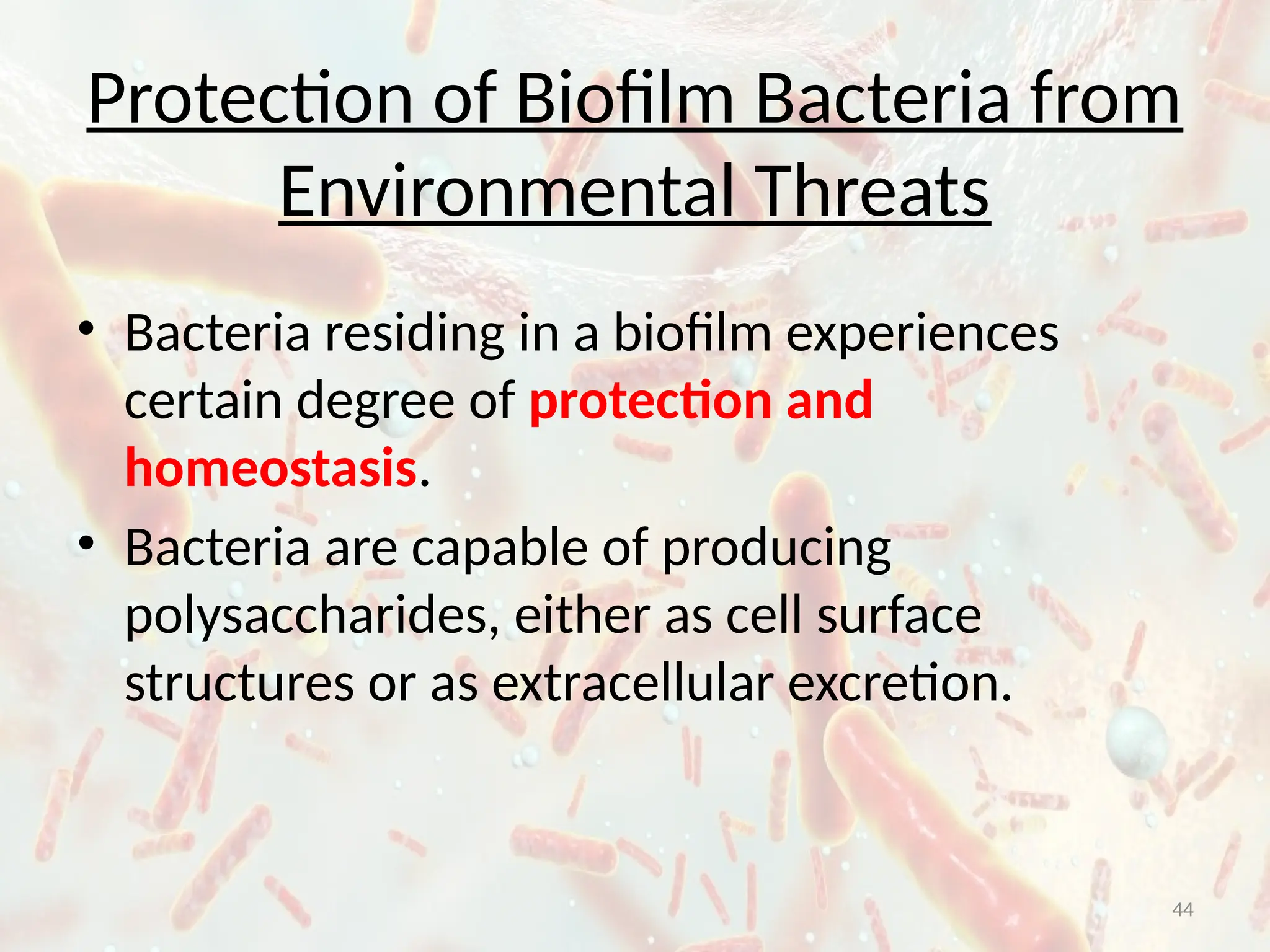 Protection of Biofilm Bacteria from Environmental Threats

• Bacteria residing in a biofilm experiences certain degree of protection and homeostasis.

• Bacteria are capable of producing polysaccharides, either as cell surface structures or as extracellular excretion.

44